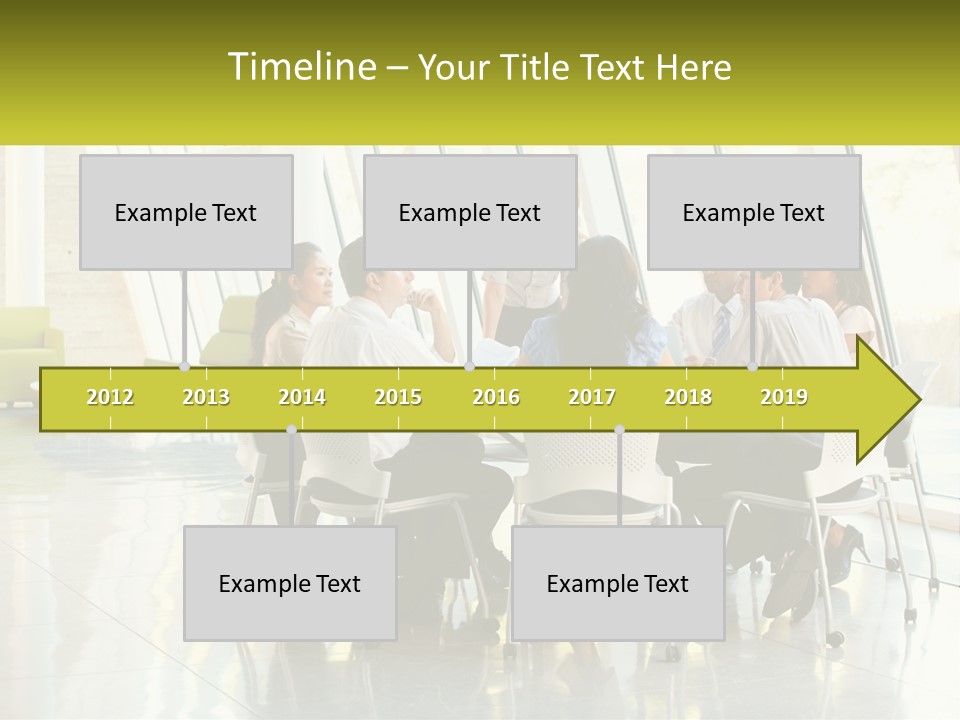 Timeline – Your Title Text Here

Example Text

Example Text

Example Text

2012 2013 2014 2015 2016 2017 2018 2019

Example Text

Example Text